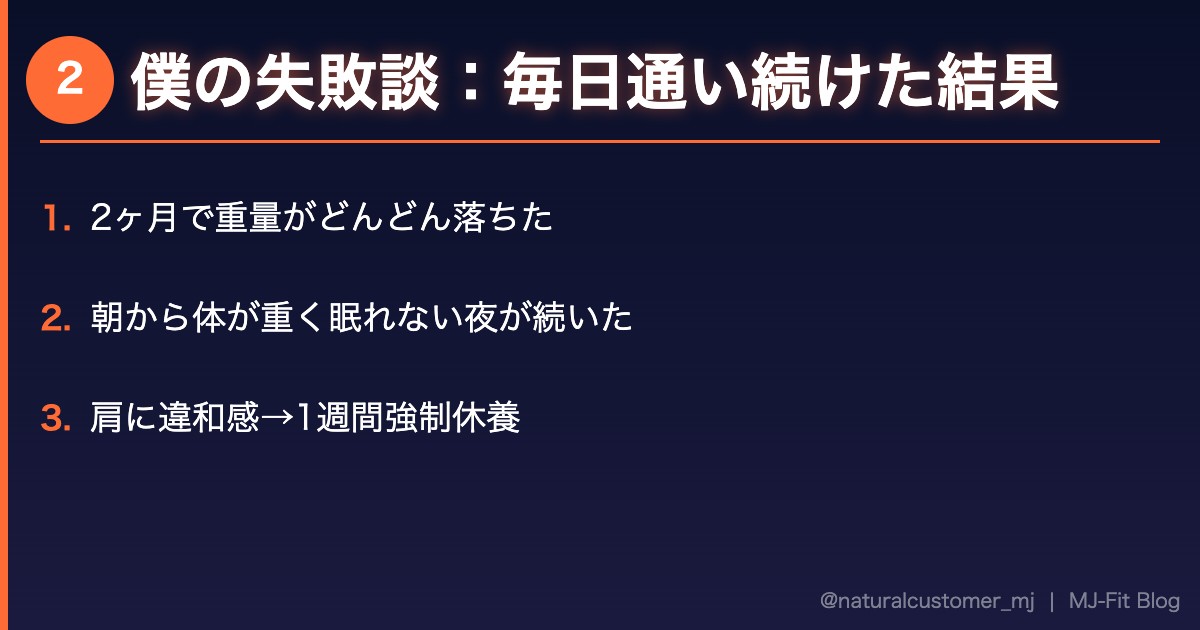 2 僕の失敗談：毎日通い続けた結果

1. 2ヶ月で重量がどんどん落ちた

2. 朝から体が重く眠れない夜が続いた

3. 肩に違和感→1週間強制休養

@naturalcustomer_mj | MJ-Fit Blog